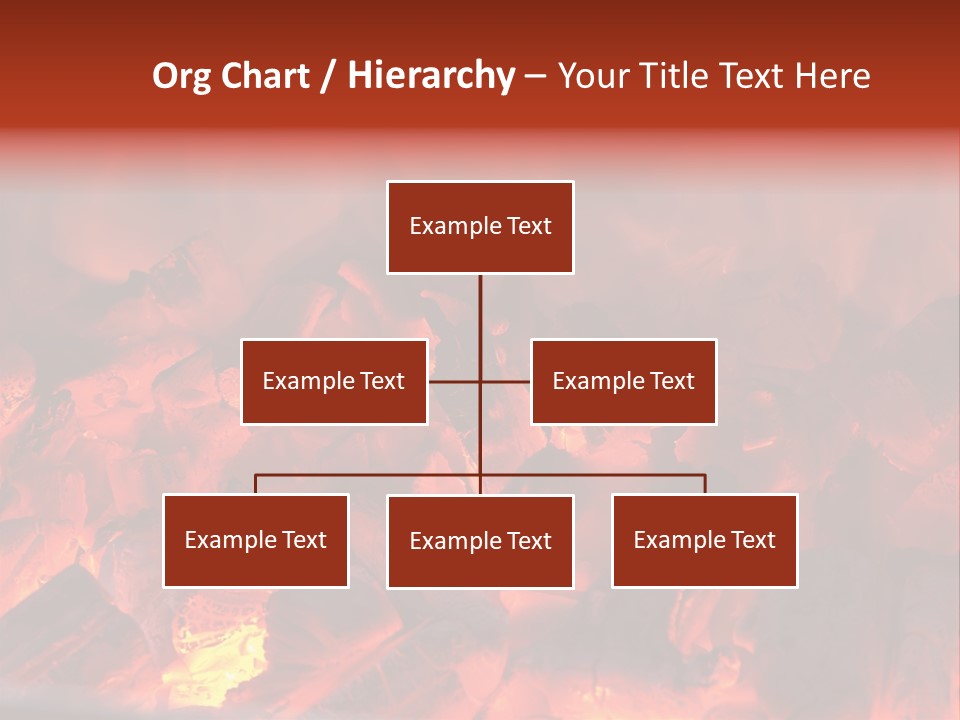 Org Chart / Hierarchy – Your Title Text Here

Example Text

Example Text

Example Text

Example Text

Example Text

Example Text